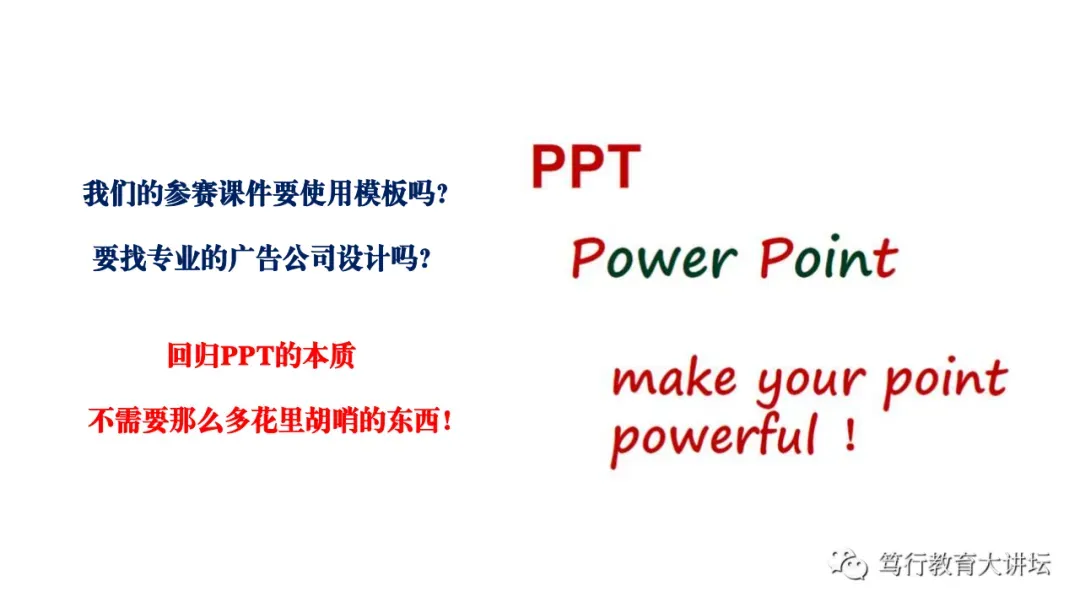 我们的参赛课件要使用模板吗?

要找专业的广告公司设计吗?

回归PPT的本质

不需要那么多花里胡哨的东西!

PPT

Power Point

make your point powerful !

笃行教育大讲坛